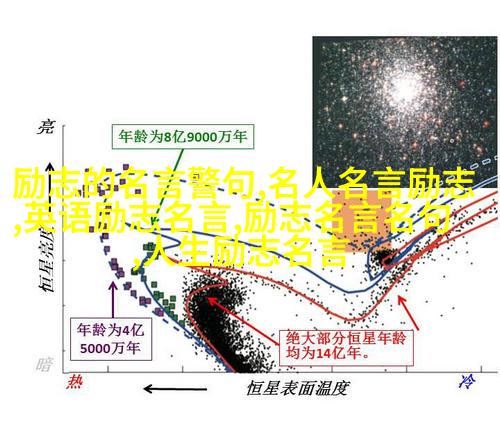 亮

年龄为8亿9000万年

励志的名言警句,名人名言励志,英语励志名言,励志名言名句,人生励志名言

恒星亮度

年龄为4亿5000万年

绝大部分恒星年龄均为14亿年。

暗

热

恒星表面温度

冷